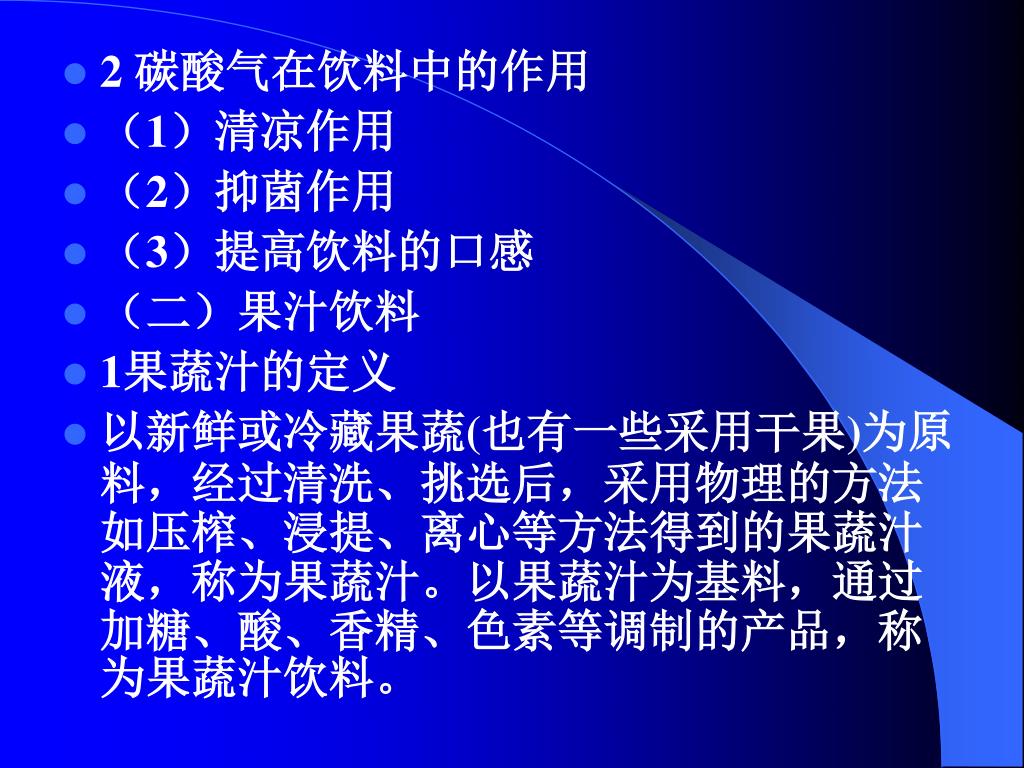 2 碳酸气在饮料中的作用

（1）清凉作用

（2）抑菌作用

（3）提高饮料的口感

（二）果汁饮料

1果蔬汁的定义

以新鲜或冷藏果蔬(也有一些采用干果)为原料，经过清洗、挑选后，采用物理的方法如压榨、浸提、离心等方法得到的果蔬汁液，称为果蔬汁。以果蔬汁为基料，通过加糖、酸、香精、色素等调制的产品，称为果蔬汁饮料。